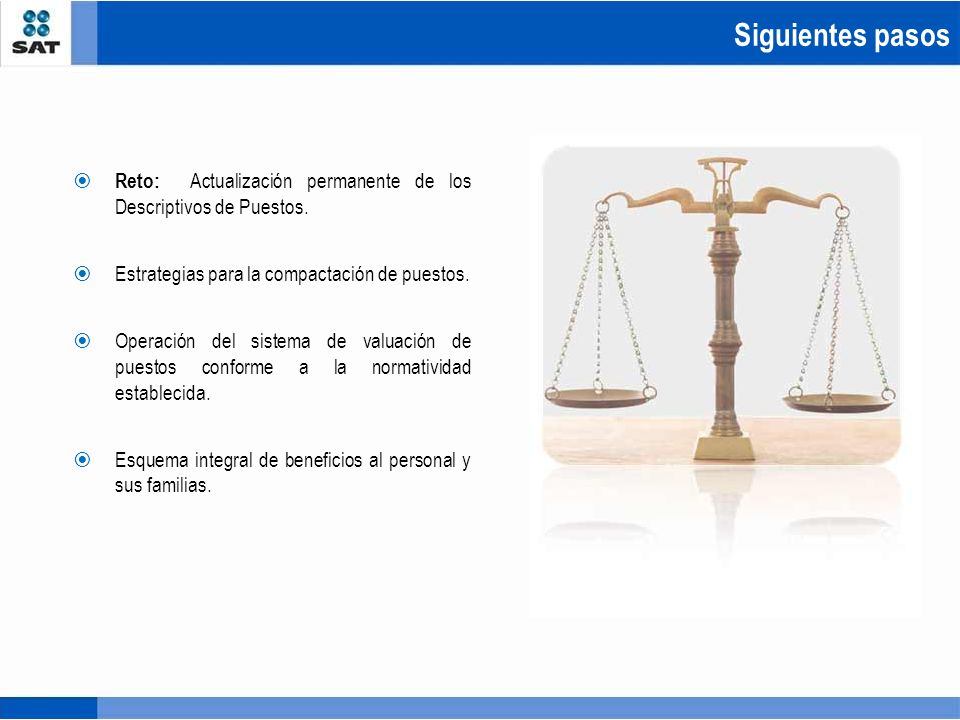 SAT

Siguientes pasos

Reto: Actualización permanente de los Descriptivos de Puestos.

Estrategias para la compactación de puestos.

Operación del sistema de valuación de puestos conforme a la normatividad establecida.

Esquema integral de beneficios al personal y sus familias.